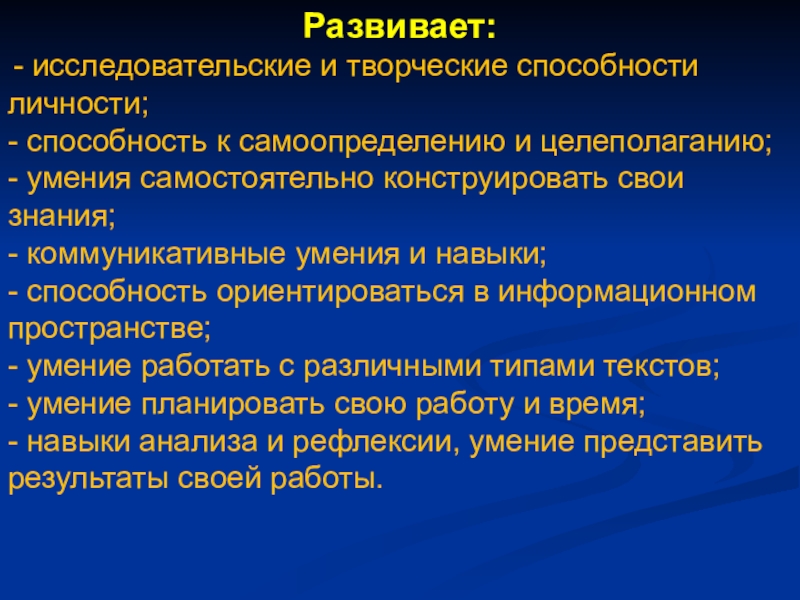 Развивает:

- исследовательские и творческие способности личности;
- способность к самоопределению и целеполаганию;
- умения самостоятельно конструировать свои знания;
- коммуникативные умения и навыки;
- способность ориентироваться в информационном пространстве;
- умение работать с различными типами текстов;
- умение планировать свою работу и время;
- навыки анализа и рефлексии, умение представить результаты своей работы.